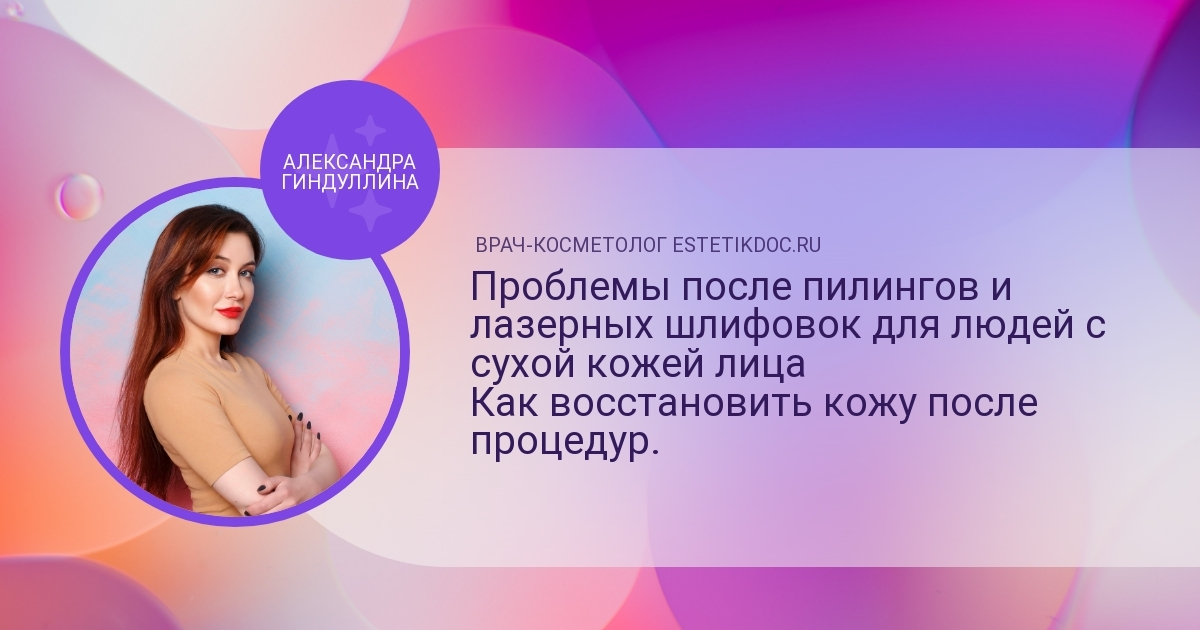 АЛЕКСАНДРА
ГИНДУЛЛИНА

ВРАЧ-КОСМЕТОЛОГ ESTETIKDOC.RU

Проблемы после пилингов и лазерных шлифовок для людей с сухой кожей лица
Как восстановить кожу после процедур.